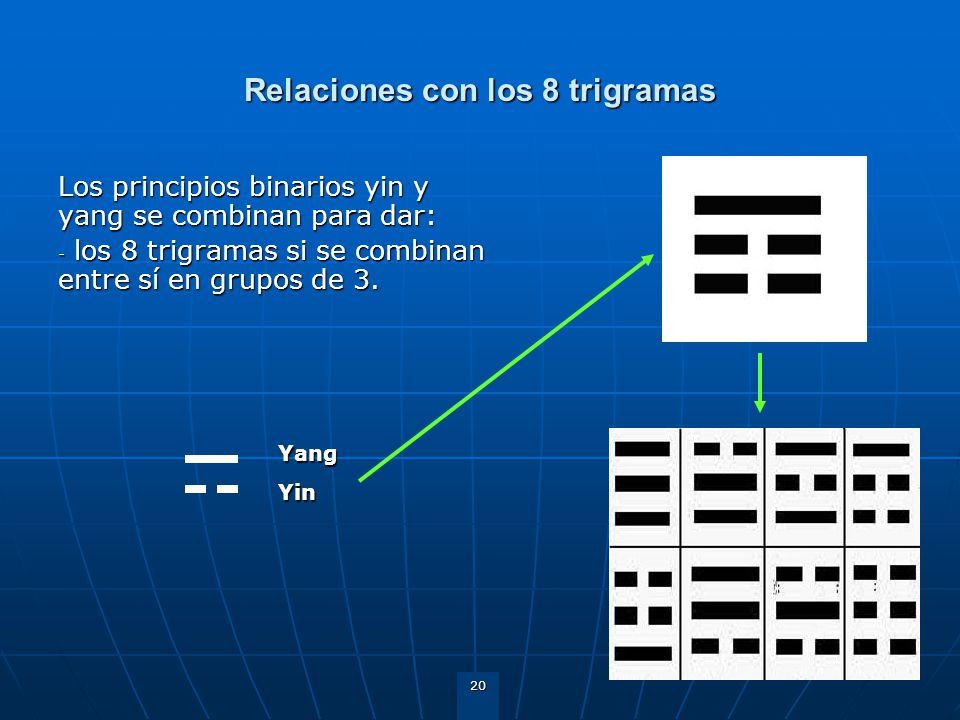 Relaciones con los 8 trigramas

Los principios binarios yin y yang se combinan para dar:

- los 8 trigramas si se combinan entre sí en grupos de 3.

Yang
Yin

20